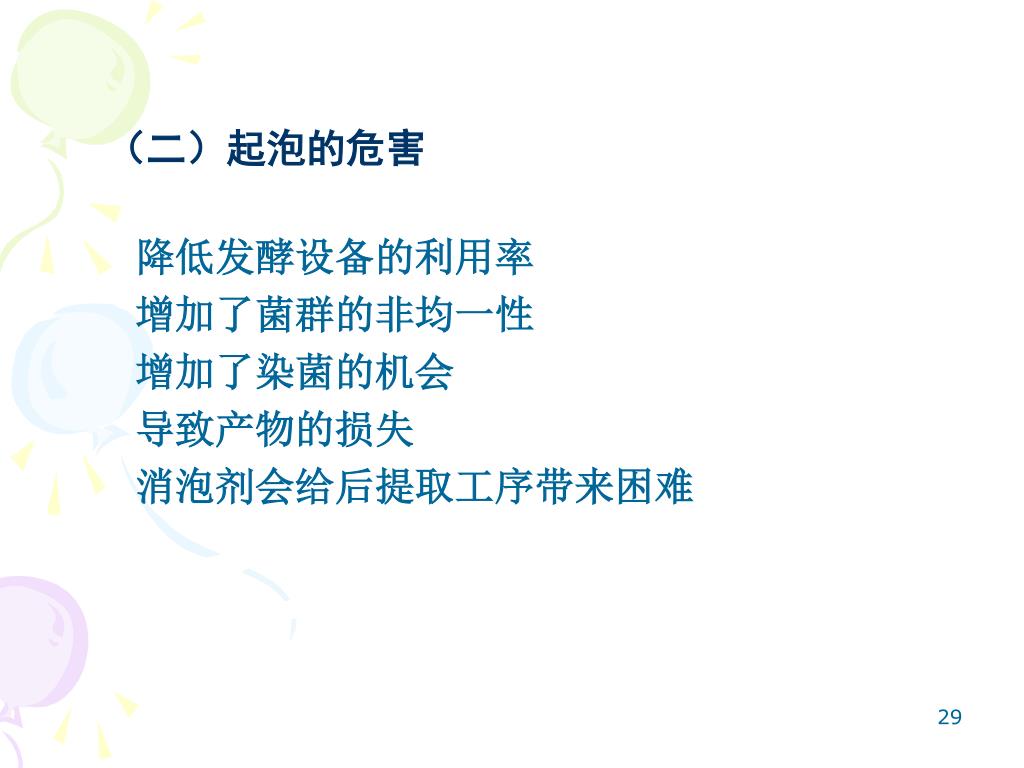 （二）起泡的危害

降低发酵设备的利用率
增加了菌群的非均一性
增加了染菌的机会
导致产物的损失
消泡剂会给后提取工序带来困难

29